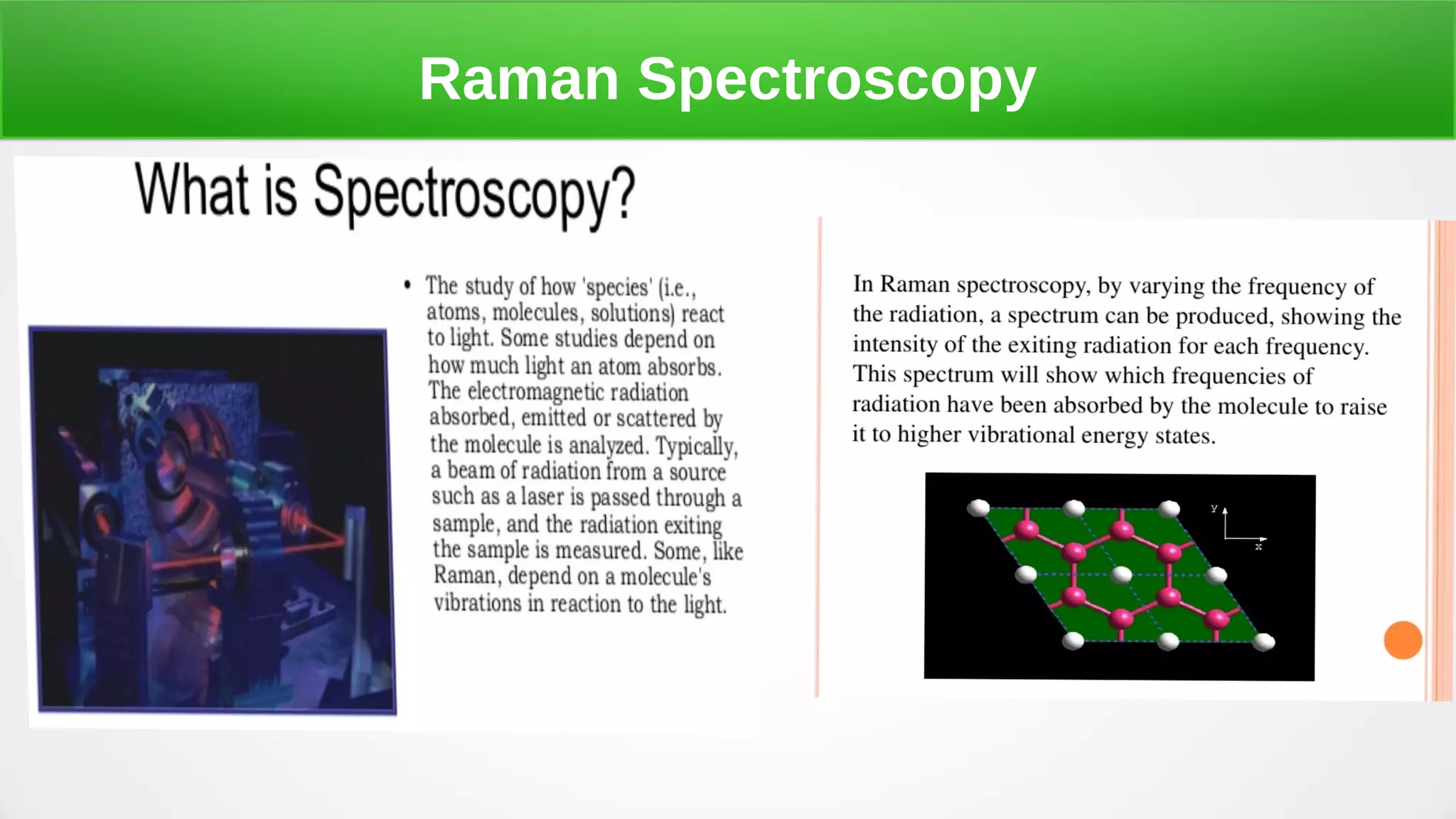 Raman Spectroscopy

What is Spectroscopy?

• The study of how 'species' (i.e., atoms, molecules, solutions) react to light. Some studies depend on how much light an atom absorbs. The electromagnetic radiation absorbed, emitted or scattered by the molecule is analyzed. Typically, a beam of radiation from a source such as a laser is passed through a sample, and the radiation exiting the sample is measured. Some, like Raman, depend on a molecule's vibrations in reaction to the light.

In Raman spectroscopy, by varying the frequency of the radiation, a spectrum can be produced, showing the intensity of the exiting radiation for each frequency. This spectrum will show which frequencies of radiation have been absorbed by the molecule to raise it to higher vibrational energy states.

y
x